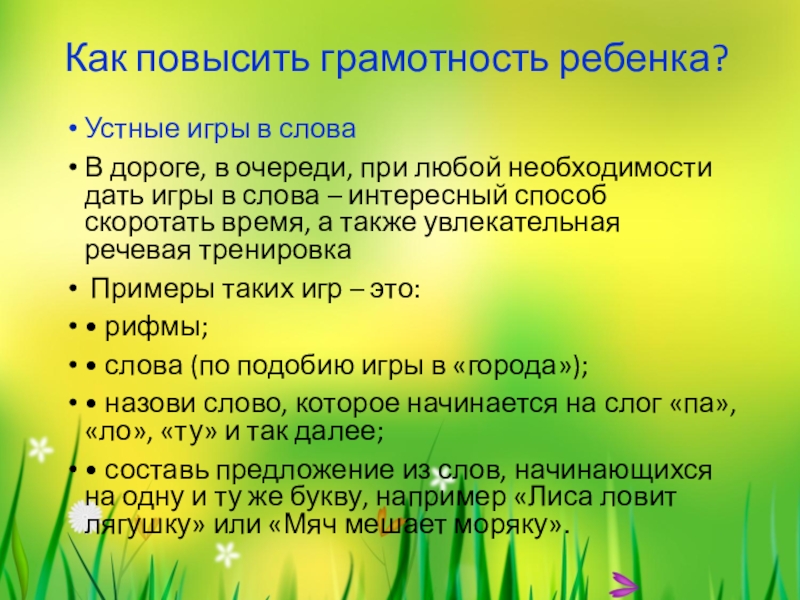 Как повысить грамотность ребенка?

• Устные игры в слова

• В дороге, в очереди, при любой необходимости дать игры в слова – интересный способ скоротать время, а также увлекательная речевая тренировка

• Примеры таких игр – это:

• • рифмы;

• • слова (по подобию игры в «города»);

• • назови слово, которое начинается на слог «па», «ло», «ту» и так далее;

• • составь предложение из слов, начинающихся на одну и ту же букву, например «Лиса ловит лягушку» или «Мяч мешает моряку».